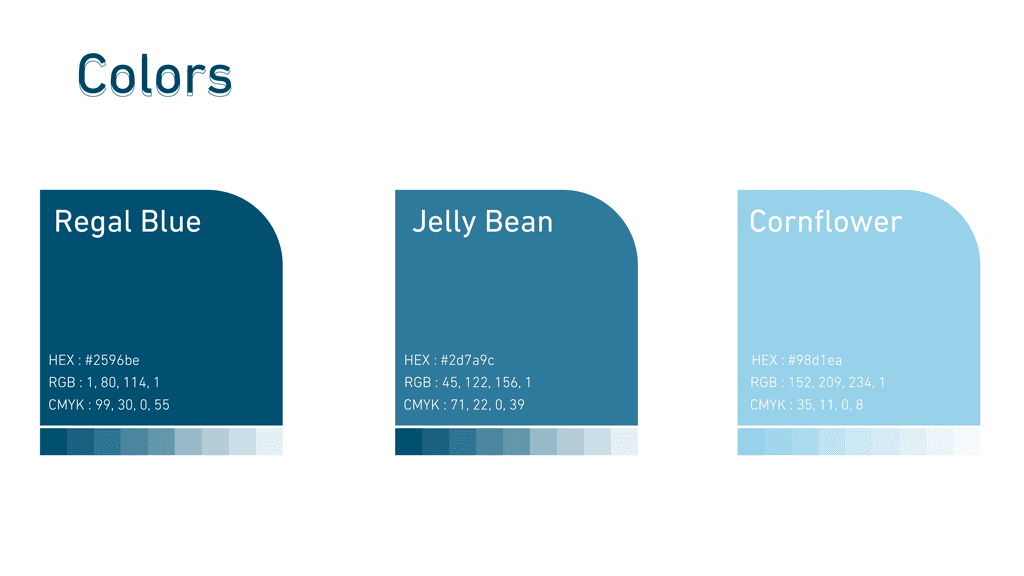 Colors

Regal Blue

HEX : #2596be
RGB : 1, 80, 114, 1
CMYK : 99, 30, 0, 55

Jelly Bean

HEX : #2d7a9c
RGB : 45, 122, 156, 1
CMYK : 71, 22, 0, 39

Cornflower

HEX : #98d1ea
RGB : 152, 209, 234, 1
CMYK : 35, 11, 0, 8